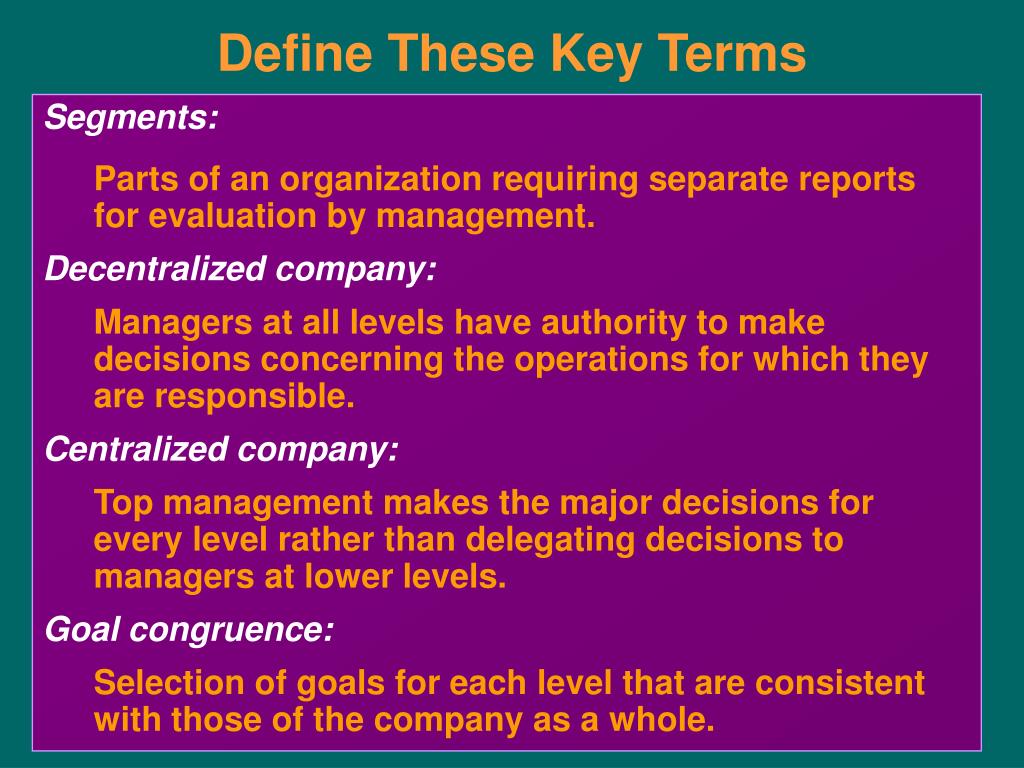 Define These Key Terms

Segments:

Parts of an organization requiring separate reports for evaluation by management.

Decentralized company:

Managers at all levels have authority to make decisions concerning the operations for which they are responsible.

Centralized company:

Top management makes the major decisions for every level rather than delegating decisions to managers at lower levels.

Goal congruence:

Selection of goals for each level that are consistent with those of the company as a whole.